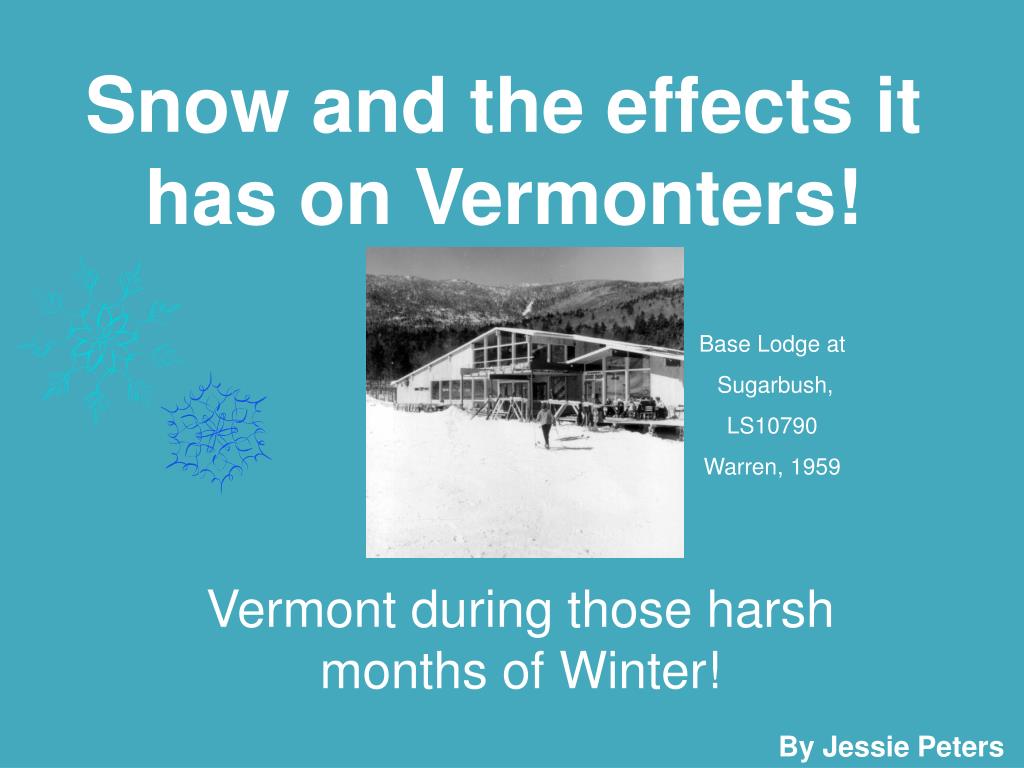 Snow and the effects it has on Vermonters!

Base Lodge at Sugarbush, LS10790 Warren, 1959

Vermont during those harsh months of Winter!

By Jessie Peters